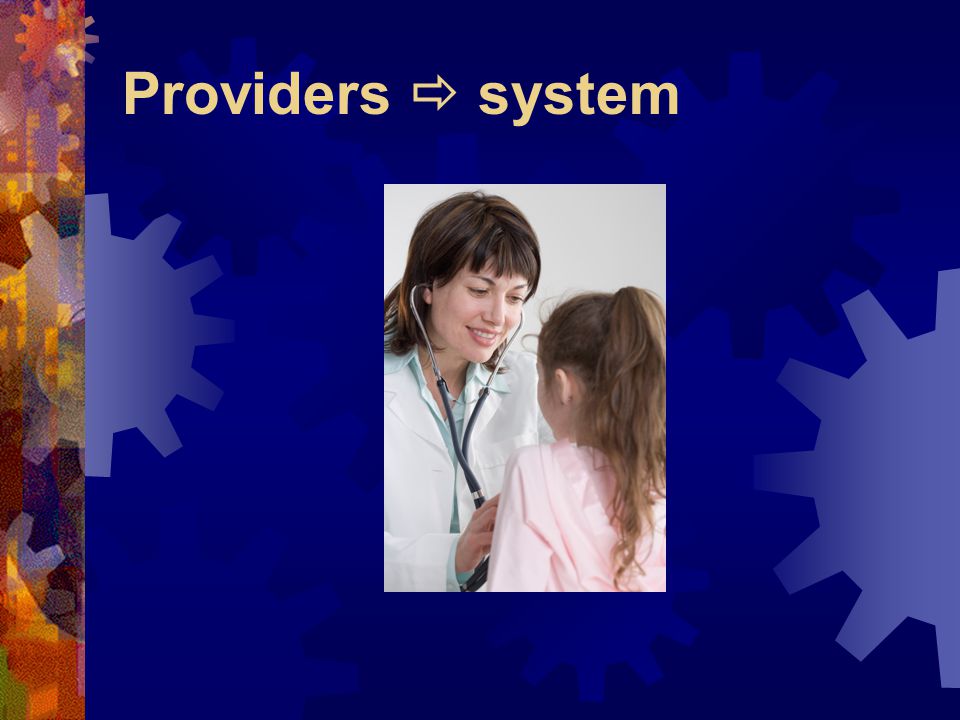 Providers ⇨ system